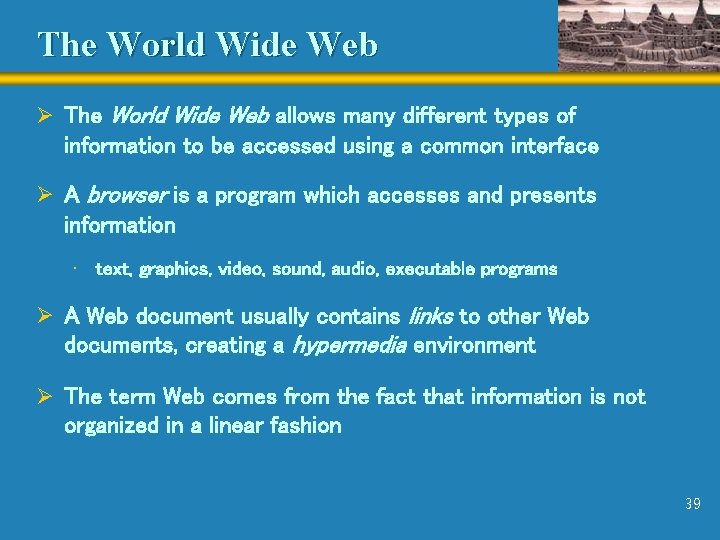 The World Wide Web

➢ The World Wide Web allows many different types of information to be accessed using a common interface

➢ A browser is a program which accesses and presents information

• text, graphics, video, sound, audio, executable programs

➢ A Web document usually contains links to other Web documents, creating a hypermedia environment

➢ The term Web comes from the fact that information is not organized in a linear fashion

39